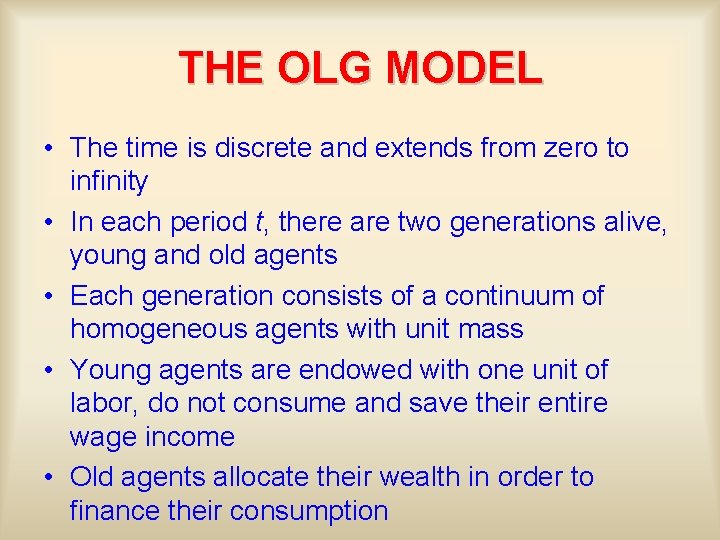 THE OLG MODEL

• The time is discrete and extends from zero to infinity

• In each period $t$, there are two generations alive, young and old agents

• Each generation consists of a continuum of homogeneous agents with unit mass

• Young agents are endowed with one unit of labor, do not consume and save their entire wage income

• Old agents allocate their wealth in order to finance their consumption